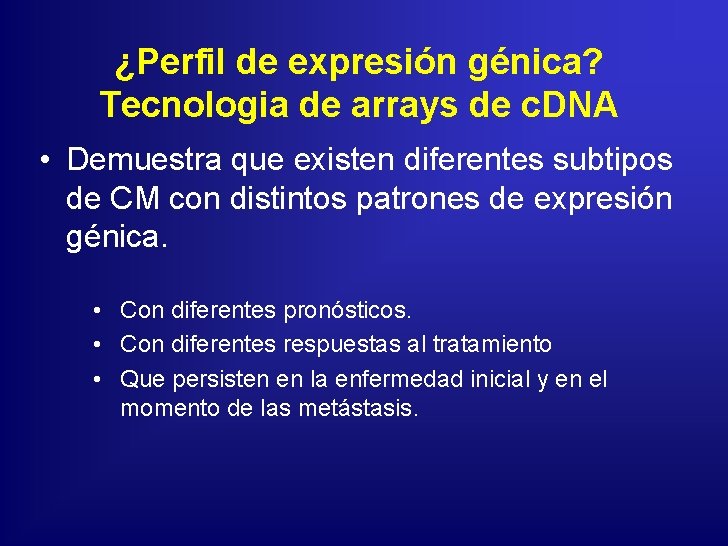 ¿Perfil de expresión génica? Tecnologia de arrays de cDNA

• Demuestra que existen diferentes subtipos de CM con distintos patrones de expresión génica.

• Con diferentes pronósticos.
• Con diferentes respuestas al tratamiento
• Que persisten en la enfermedad inicial y en el momento de las metástasis.